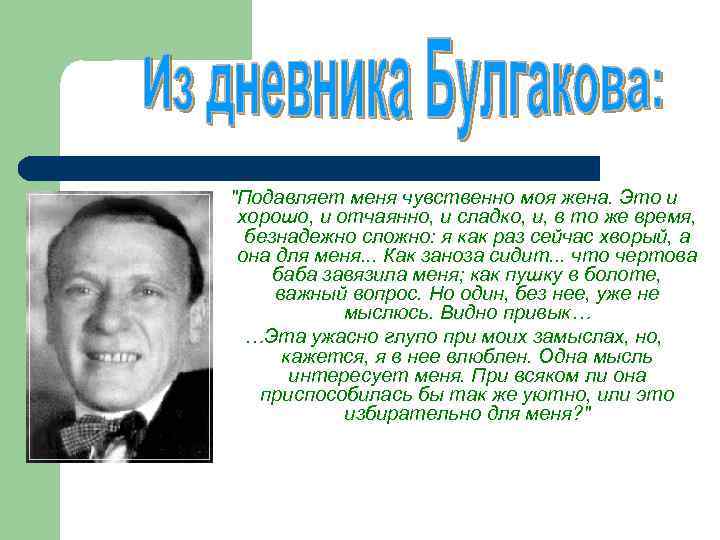 Из дневника Булгакова:

"Подавляет меня чувственно моя жена. Это и хорошо, и отчаянно, и сладко, и, в то же время, безнадежно сложно: я как раз сейчас хворый, а она для меня... Как заноза сидит... что чертова баба завязила меня; как пушку в болоте, важный вопрос. Но один, без нее, уже не мыслюсь. Видно привык…

…Эта ужасно глупо при моих замыслах, но, кажется, я в нее влюблен. Одна мысль интересует меня. При всяком ли она приспособилась бы так же уютно, или это избирательно для меня?"